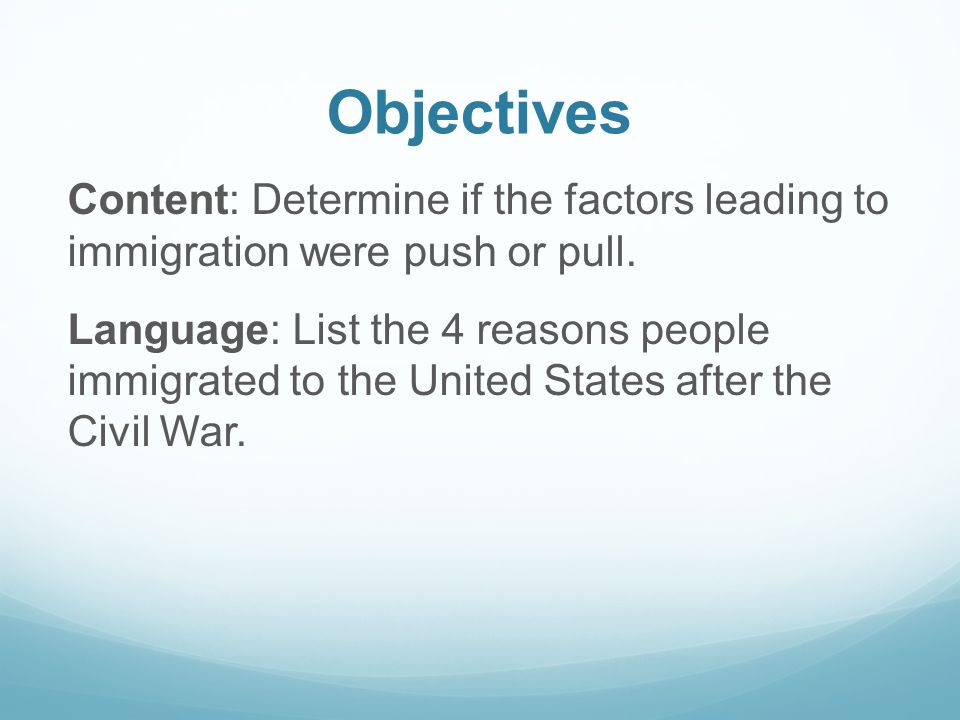 Objectives

Content: Determine if the factors leading to immigration were push or pull.

Language: List the 4 reasons people immigrated to the United States after the Civil War.